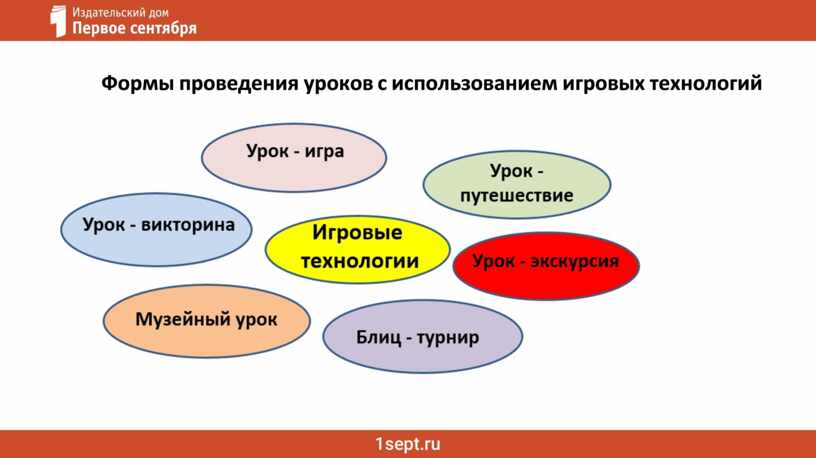 Издательский дом
Первое сентября

Формы проведения уроков с использованием игровых технологий

Урок - игра

Урок - путешествие

Урок - викторина

Игровые технологии

Урок - экскурсия

Музейный урок

Блиц - турнир

1sept.ru